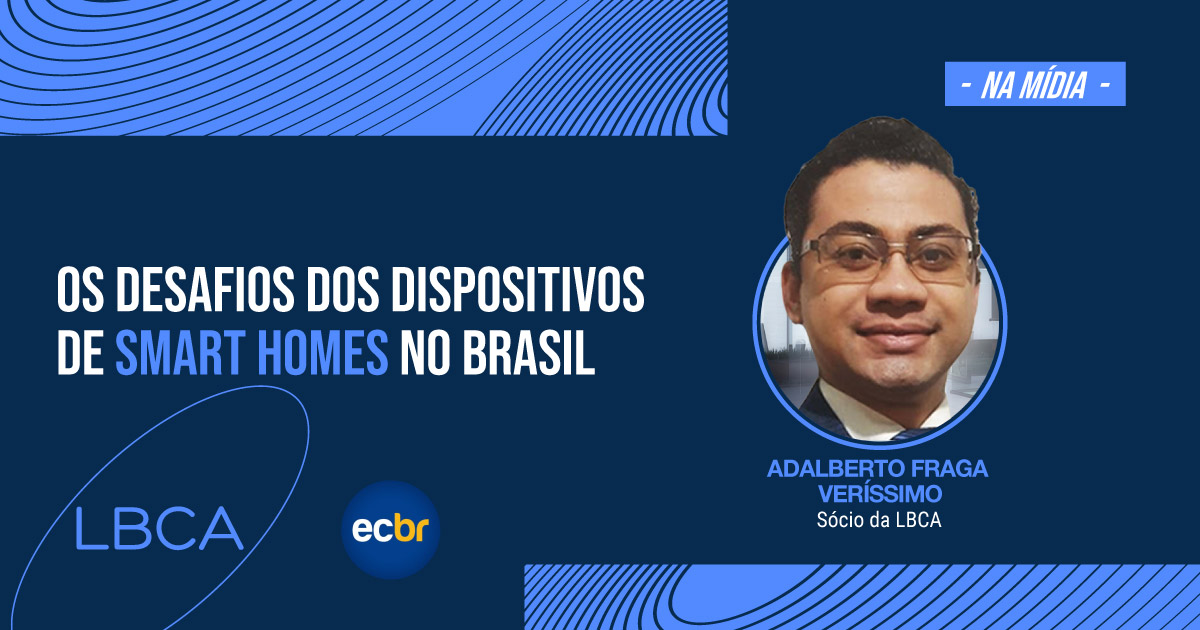 - NA MÍDIA -

OS DESAFIOS DOS DISPOSITIVOS DE SMART HOMES NO BRASIL

ADALBERTO FRAGA VERÍSSIMO
Sócio da LBCA

LBCA

ecbr